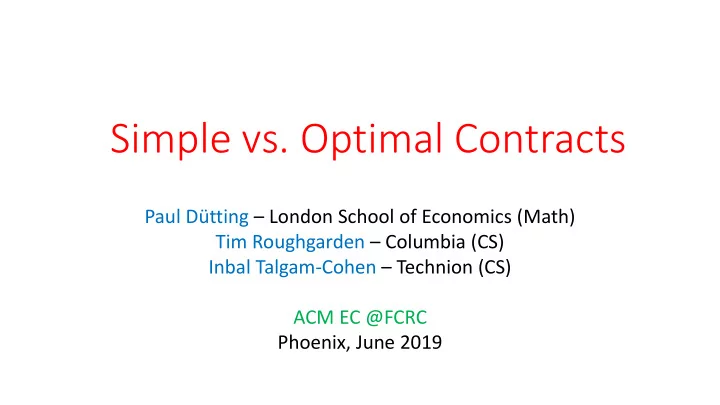 Simple vs. Optimal Contracts

Paul Dütting – London School of Economics (Math)
Tim Roughgarden – Columbia (CS)
Inbal Talgam-Cohen – Technion (CS)

ACM EC @FCRC
Phoenix, June 2019